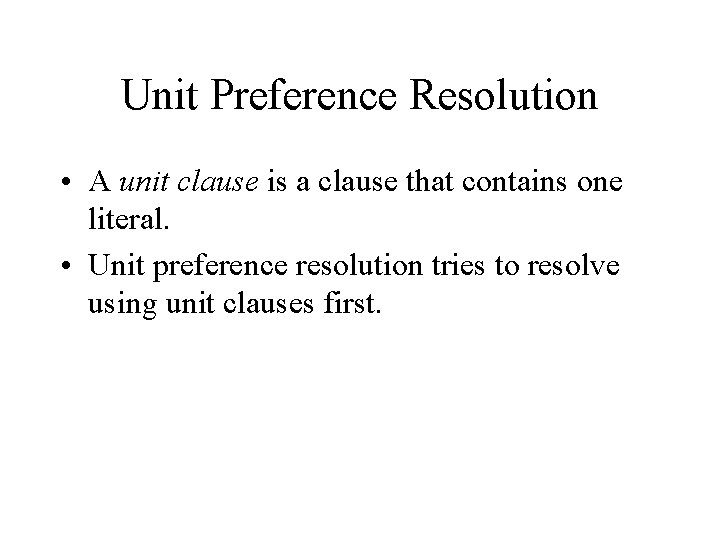 Unit Preference Resolution

• A unit clause is a clause that contains one literal.

• Unit preference resolution tries to resolve using unit clauses first.